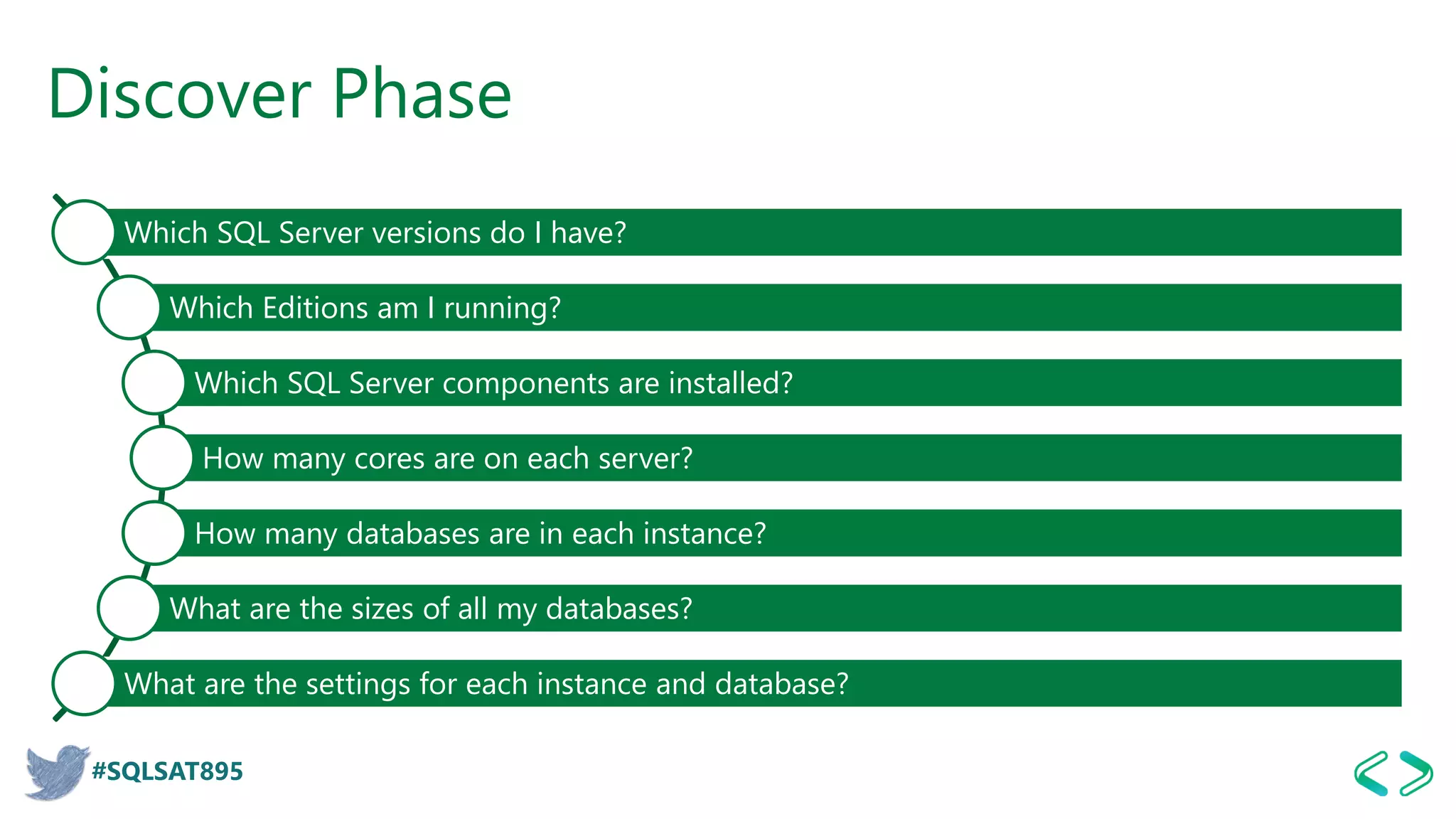 Discover Phase

Which SQL Server versions do I have?

Which Editions am I running?

Which SQL Server components are installed?

How many cores are on each server?

How many databases are in each instance?

What are the sizes of all my databases?

What are the settings for each instance and database?

#SQLSAT895